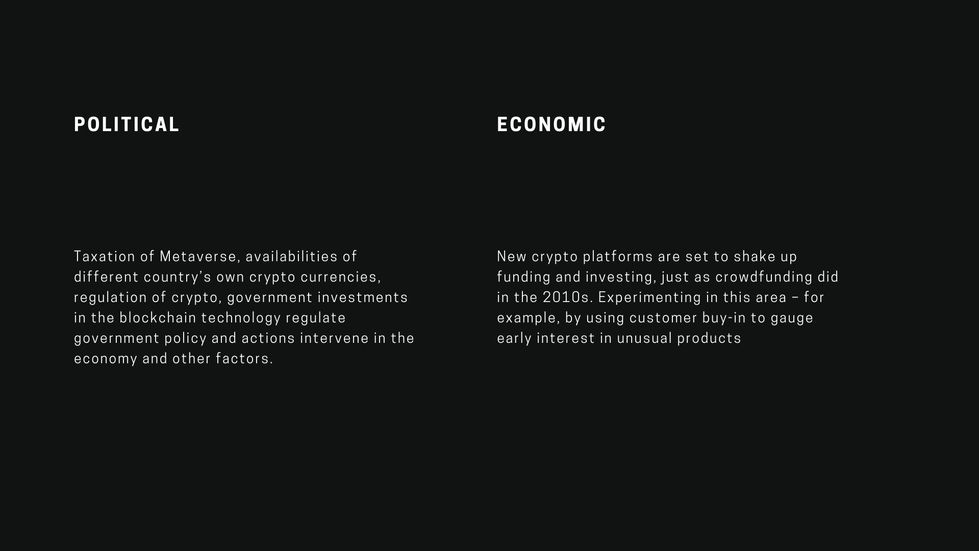 POLITICAL

Taxation of Metaverse, availabilities of different country's own crypto currencies, regulation of crypto, government investments in the blockchain technology regulate government policy and actions intervene in the economy and other factors.

ECONOMIC

New crypto platforms are set to shake up funding and investing, just as crowdfunding did in the 2010s. Experimenting in this area – for example, by using customer buy-in to gauge early interest in unusual products